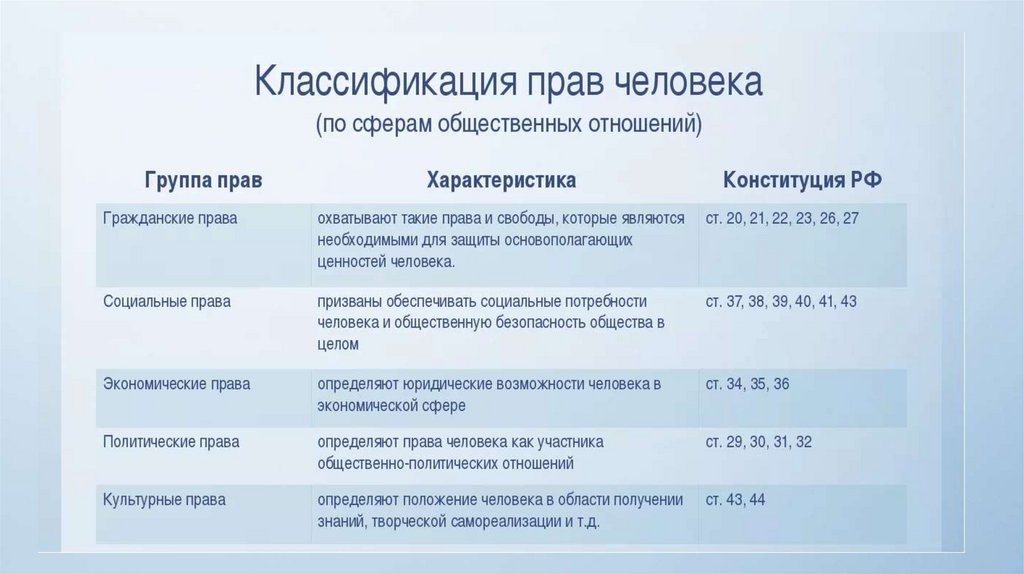 Классификация прав человека
(по сферам общественных отношений)

| Группа прав | Характеристика | Конституция РФ |
|---|---|---|
| Гражданские права | охватывают такие права и свободы, которые являются необходимыми для защиты основополагающих ценностей человека. | ст. 20, 21, 22, 23, 26, 27 |
| Социальные права | призваны обеспечивать социальные потребности человека и общественную безопасность общества в целом | ст. 37, 38, 39, 40, 41, 43 |
| Экономические права | определяют юридические возможности человека в экономической сфере | ст. 34, 35, 36 |
| Политические права | определяют права человека как участника общественно-политических отношений | ст. 29, 30, 31, 32 |
| Культурные права | определяют положение человека в области получении знаний, творческой самореализации и т.д. | ст. 43, 44 |